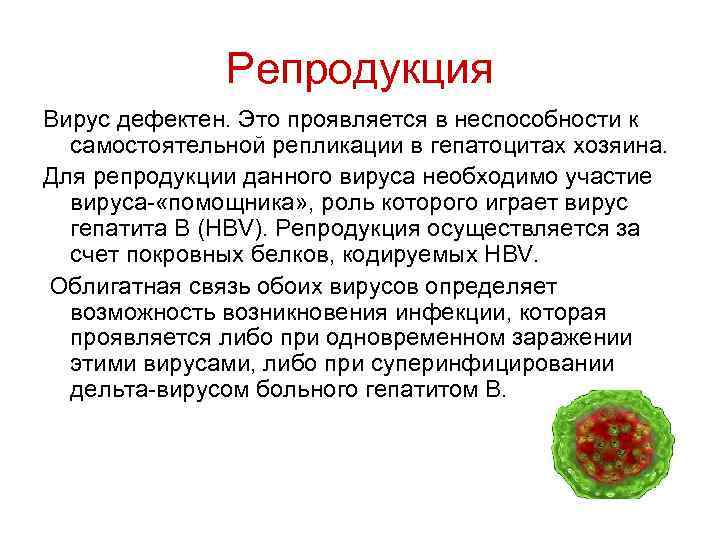 Репродукция

Вирус дефектен. Это проявляется в неспособности к самостоятельной репликации в гепатоцитах хозяина.

Для репродукции данного вируса необходимо участие вируса-«помощника», роль которого играет вирус гепатита В (HBV). Репродукция осуществляется за счет покровных белков, кодируемых HBV.

Облигатная связь обоих вирусов определяет возможность возникновения инфекции, которая проявляется либо при одновременном заражении этими вирусами, либо при суперинфицировании дельта-вирусом больного гепатитом В.